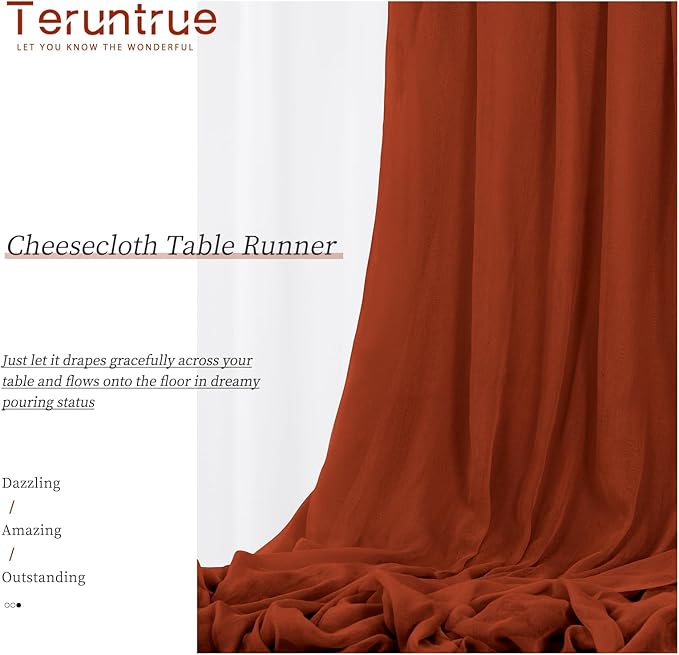 Teruntrue
LET YOU KNOW THE WONDERFUL

Cheesecloth Table Runner

Just let it drapes gracefully across your table and flows onto the floor in dreamy pouring status

Dazzling
/
Amazing
/
Outstanding